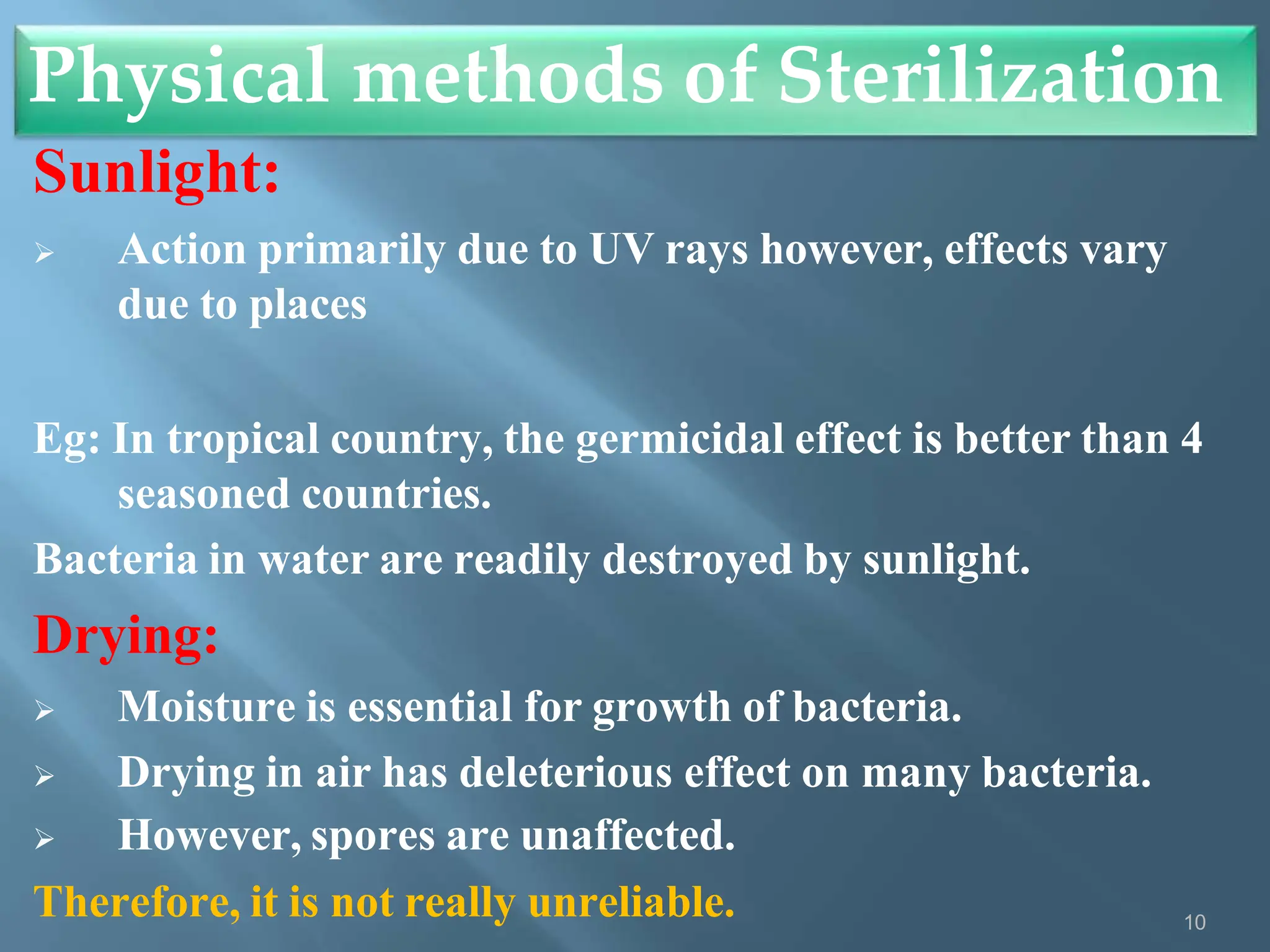 Physical methods of Sterilization

Sunlight:

➢ Action primarily due to UV rays however, effects vary due to places

Eg: In tropical country, the germicidal effect is better than 4 seasoned countries.

Bacteria in water are readily destroyed by sunlight.

Drying:

➢ Moisture is essential for growth of bacteria.

➢ Drying in air has deleterious effect on many bacteria.

➢ However, spores are unaffected.

Therefore, it is not really unreliable.

10